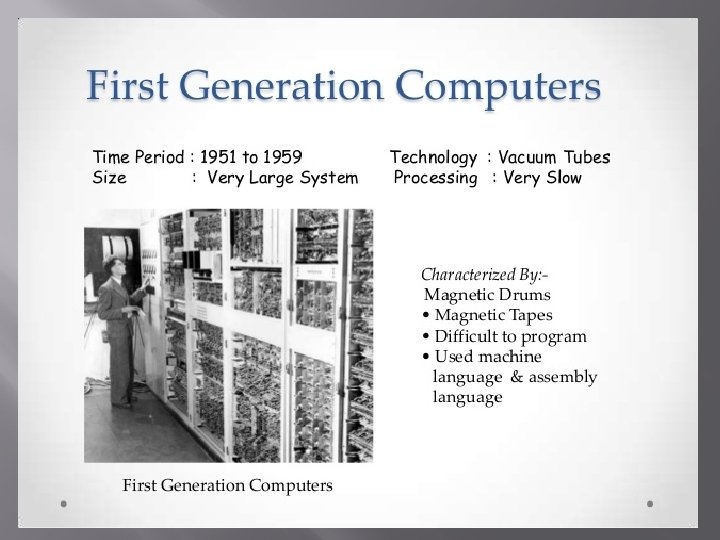 First Generation Computers

Time Period : 1951 to 1959
Size : Very Large System

Technology : Vacuum Tubes
Processing : Very Slow

Characterized By:-
Magnetic Drums
• Magnetic Tapes
• Difficult to program
• Used machine language & assembly language

First Generation Computers